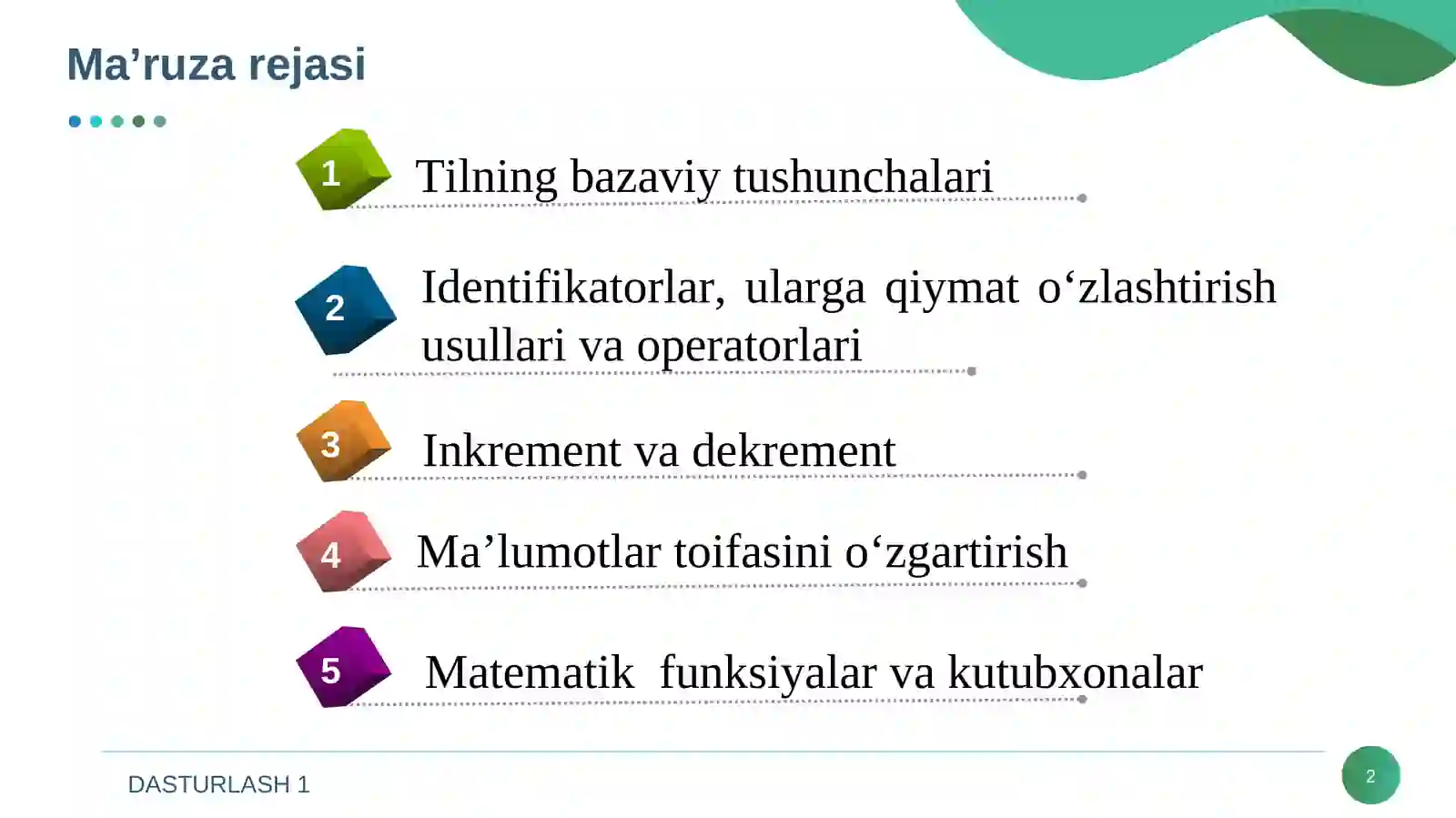 Ma’ruza rejasi

1 Tilning bazaviy tushunchalari

2 Identifikatorlar, ularga qiymat o‘zlashtirish usullari va operatorlari

3 Inkrement va dekrement

4 Ma’lumotlar toifasini o‘zgartirish

5 Matematik funksiyalar va kutubxonalar

DASTURLASH 1

2